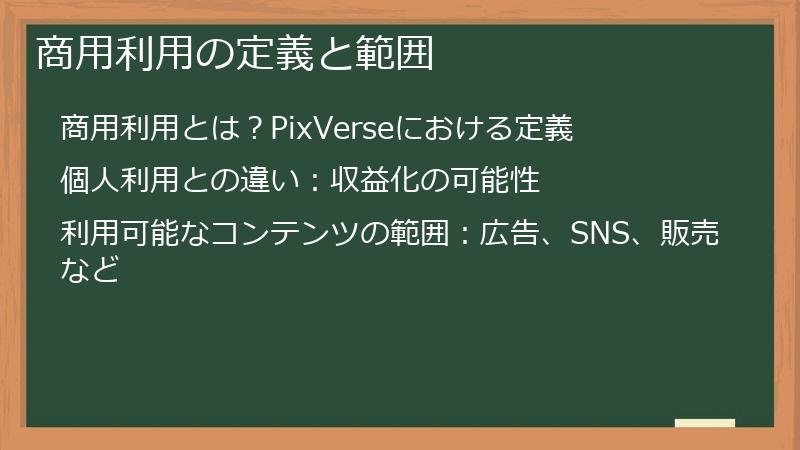 商用利用の定義と範囲

商用利用とは？PixVerseにおける定義

個人利用との違い：収益化の可能性

利用可能なコンテンツの範囲：広告、SNS、販売など